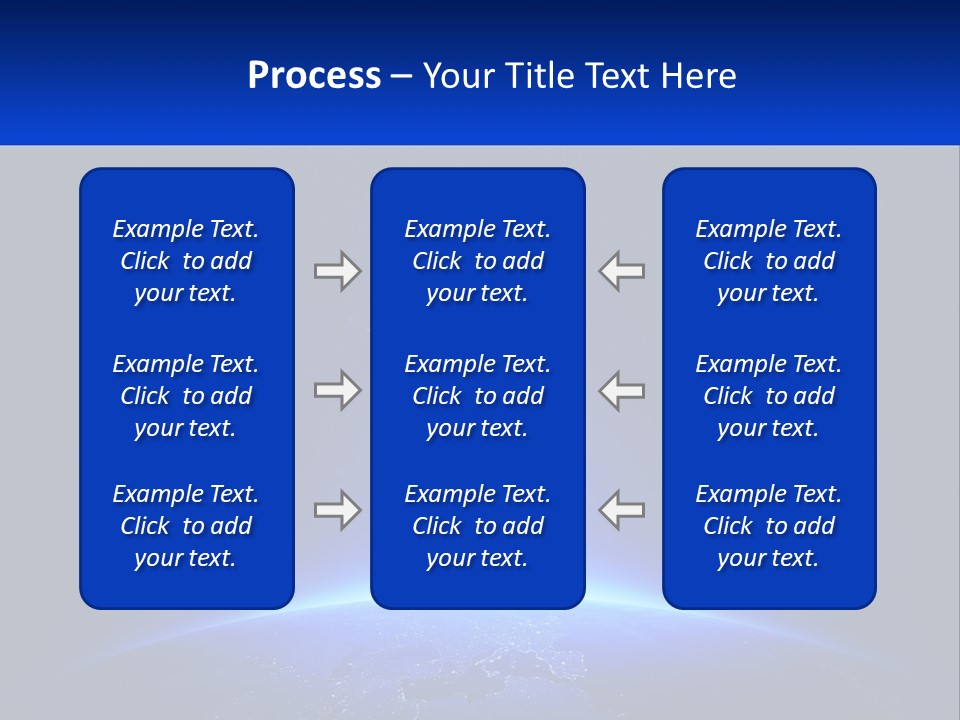 Process – Your Title Text Here

Example Text. Click to add your text.

Example Text. Click to add your text.

Example Text. Click to add your text.

Example Text. Click to add your text.

Example Text. Click to add your text.

Example Text. Click to add your text.

Example Text. Click to add your text.

Example Text. Click to add your text.

Example Text. Click to add your text.